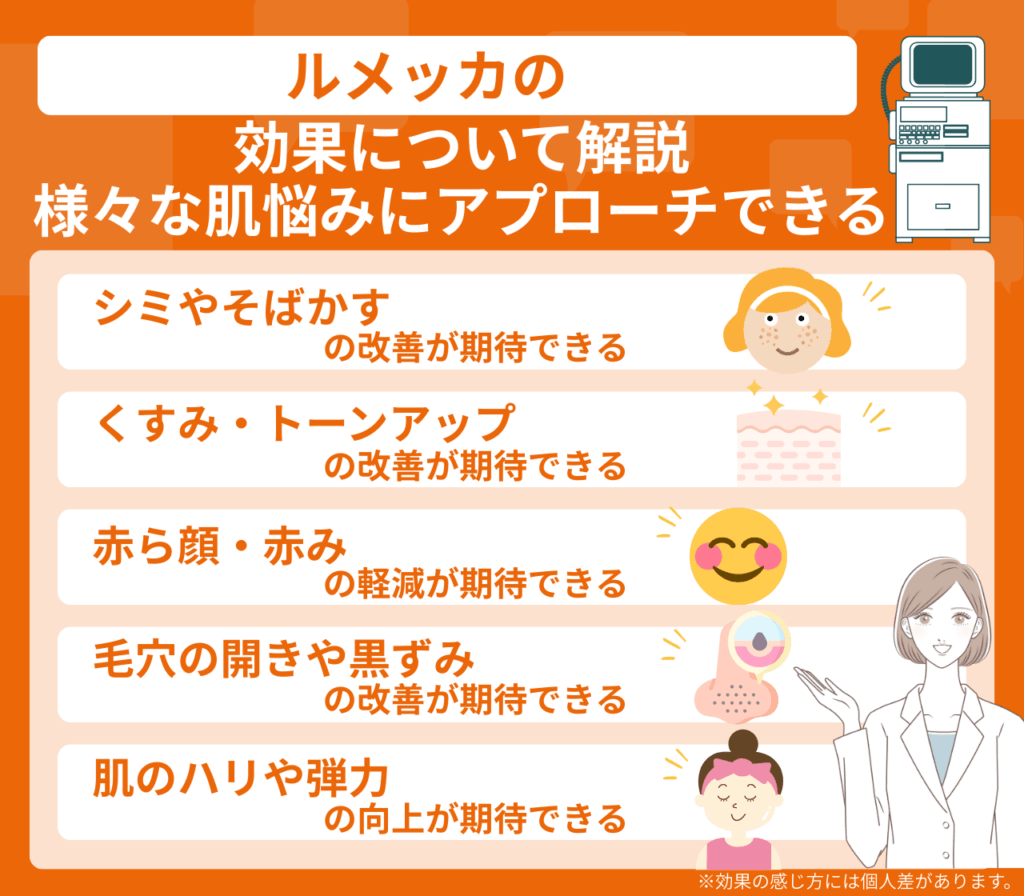 ルメッカの
効果について解説
様々な肌悩みにアプローチできる

シミやそばかす
の改善が期待できる

くすみ・トーンアップ
の改善が期待できる

赤ら顔・赤み
の軽減が期待できる

毛穴の開きや黒ずみ
の改善が期待できる

肌のハリや弾力
の向上が期待できる

※効果の感じ方には個人差があります。